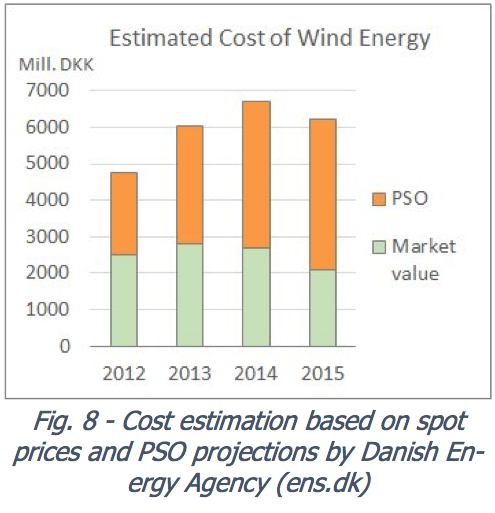 Estimated Cost of Wind Energy

Mill. DKK

7000
6000
5000
4000
3000
2000
1000
0

2012 2013 2014 2015

PSO
Market value

Fig. 8 - Cost estimation based on spot prices and PSO projections by Danish Energy Agency (ens.dk)